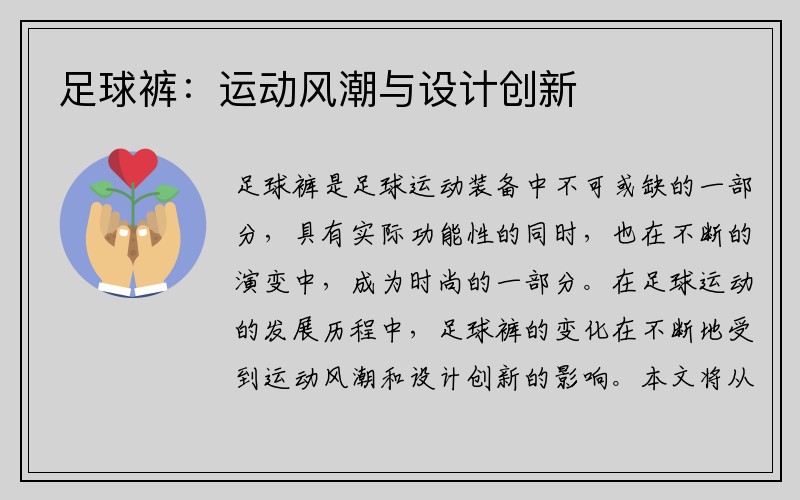 足球裤：运动风潮与设计创新

足球裤是足球运动装备中不可或缺的一部分，具有实际功能性的同时，也在不断的演变中，成为时尚的一部分。在足球运动的发展历程中，足球裤的变化在不断地受到运动风潮和设计创新的影响。本文将从